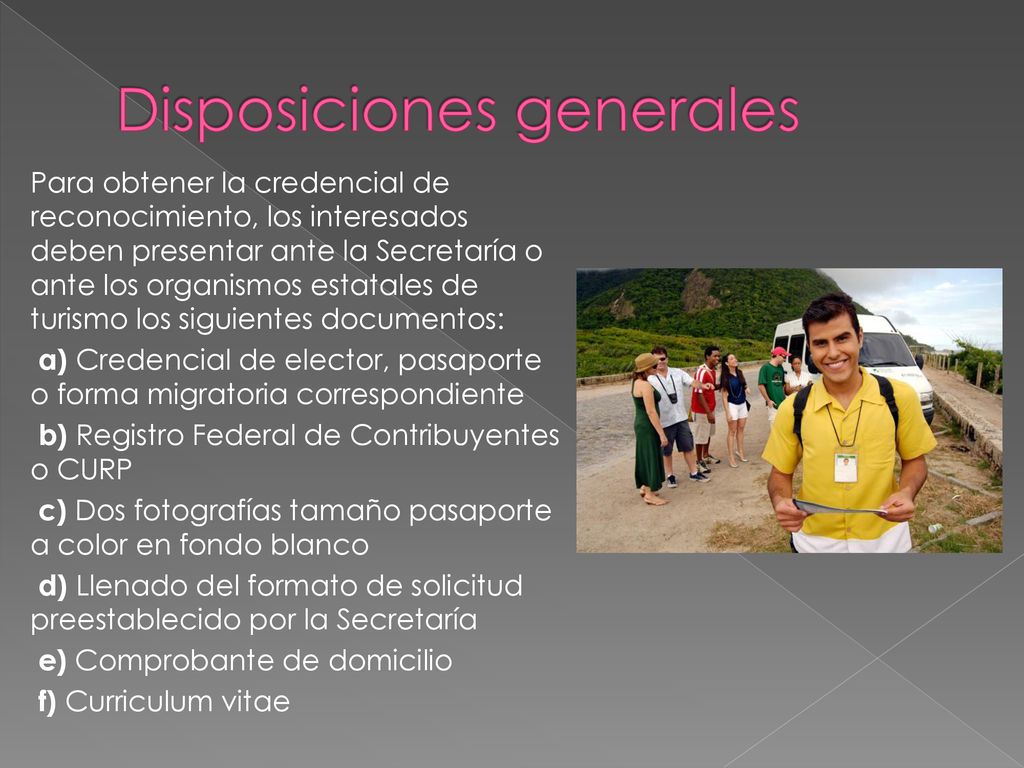 Disposiciones generales

Para obtener la credencial de reconocimiento, los interesados deben presentar ante la Secretaría o ante los organismos estatales de turismo los siguientes documentos:

a) Credencial de elector, pasaporte o forma migratoria correspondiente

b) Registro Federal de Contribuyentes o CURP

c) Dos fotografías tamaño pasaporte a color en fondo blanco

d) Llenado del formato de solicitud preestablecido por la Secretaría

e) Comprobante de domicilio

f) Curriculum vitae